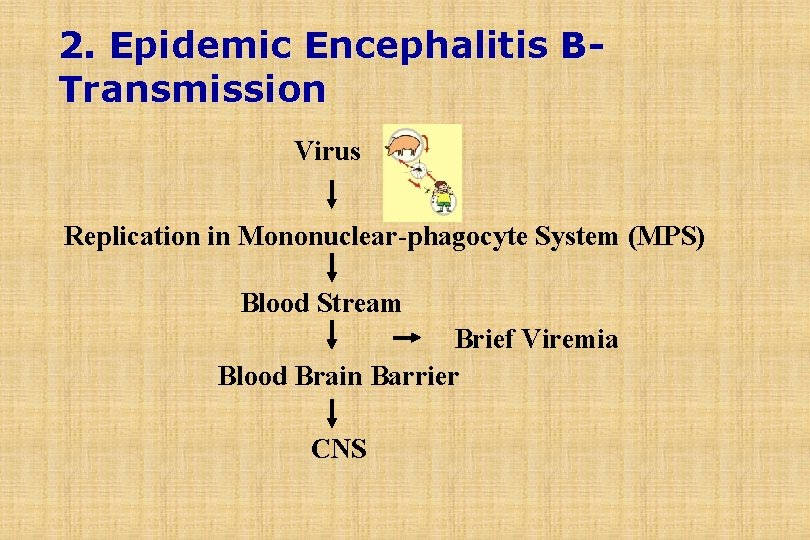 2. Epidemic Encephalitis B-Transmission

Virus

Replication in Mononuclear-phagocyte System (MPS)

Blood Stream

Brief Viremia

Blood Brain Barrier

CNS